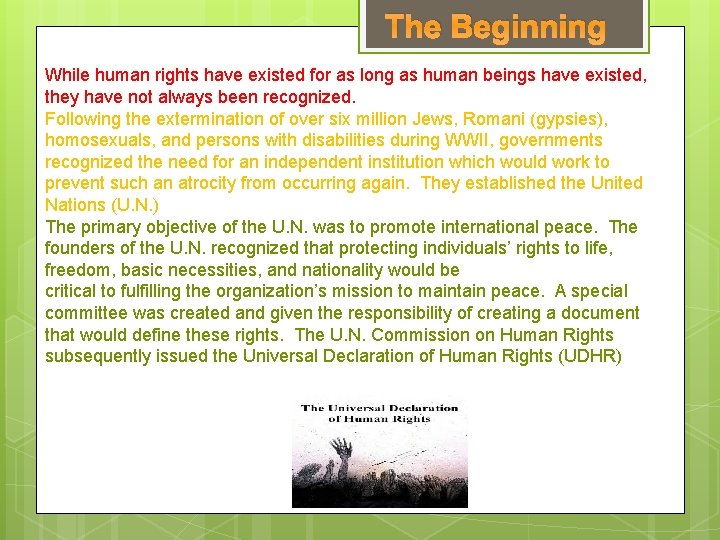 The Beginning

While human rights have existed for as long as human beings have existed, they have not always been recognized.

Following the extermination of over six million Jews, Romani (gypsies), homosexuals, and persons with disabilities during WWII, governments recognized the need for an independent institution which would work to prevent such an atrocity from occurring again. They established the United Nations (U.N.)

The primary objective of the U.N. was to promote international peace. The founders of the U.N. recognized that protecting individuals' rights to life, freedom, basic necessities, and nationality would be critical to fulfilling the organization's mission to maintain peace. A special committee was created and given the responsibility of creating a document that would define these rights. The U.N. Commission on Human Rights subsequently issued the Universal Declaration of Human Rights (UDHR)

The Universal Declaration of Human Rights